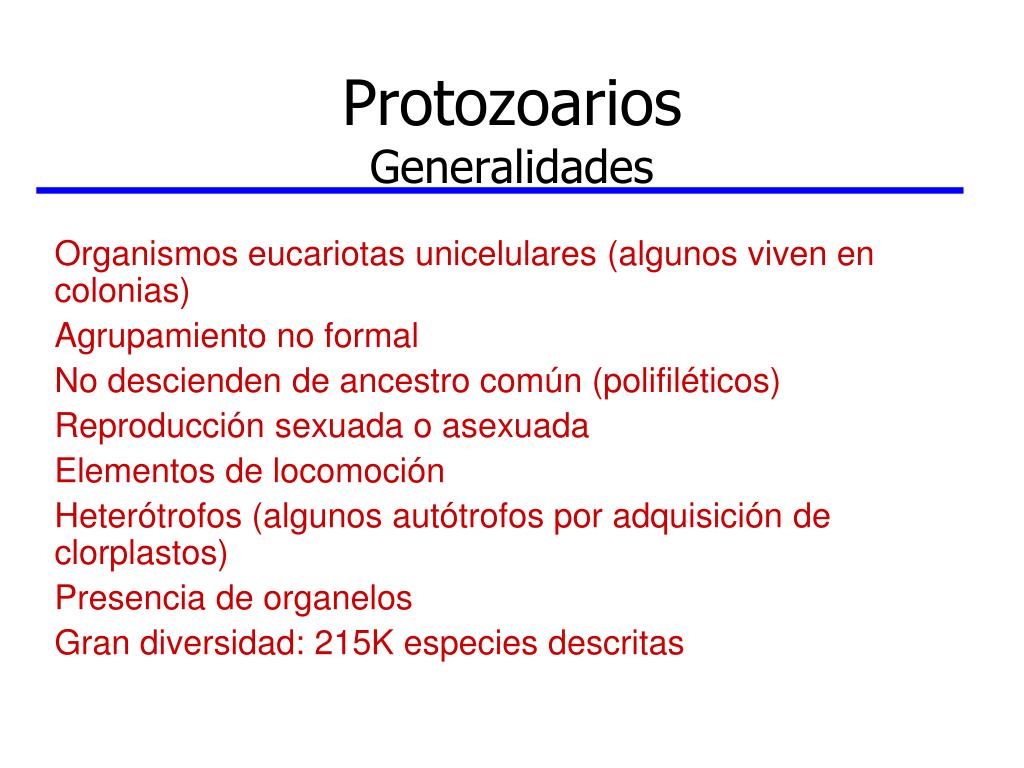 Protozoarios
Generalidades

Organismos eucariotas unicelulares (algunos viven en colonias)
Agrupamiento no formal
No descienden de ancestro común (polifiléticos)
Reproducción sexuada o asexuada
Elementos de locomoción
Heterótrofos (algunos autótrofos por adquisición de clorplastos)
Presencia de organelos
Gran diversidad: 215K especies descritas